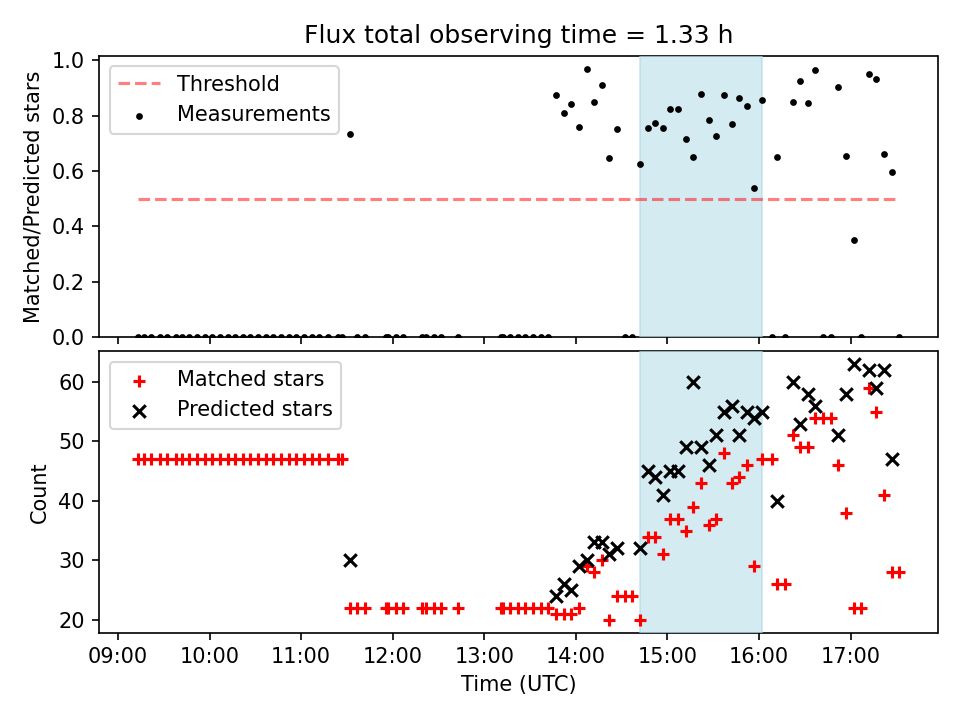 Flux total observing time = 1.33 h

Threshold
Measurements

Matched/Predicted stars

1.0
0.8
0.6
0.4
0.2
0.0

Matched stars
Predicted stars

Count

60
50
40
30
20

09:00 10:00 11:00 12:00 13:00 14:00 15:00 16:00 17:00

Time (UTC)